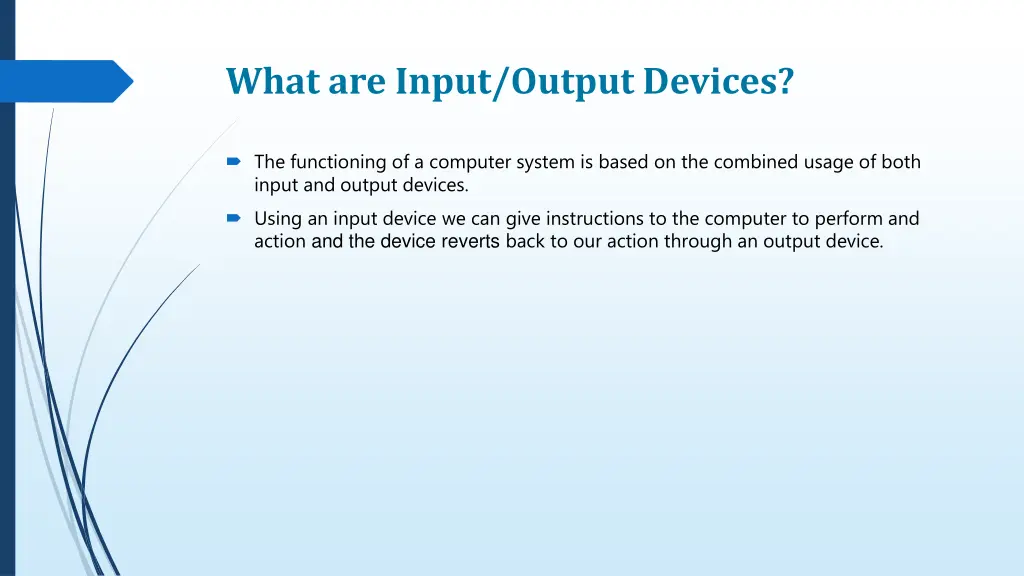 What are Input/Output Devices?

The functioning of a computer system is based on the combined usage of both input and output devices.

Using an input device we can give instructions to the computer to perform and action and the device reverts back to our action through an output device.